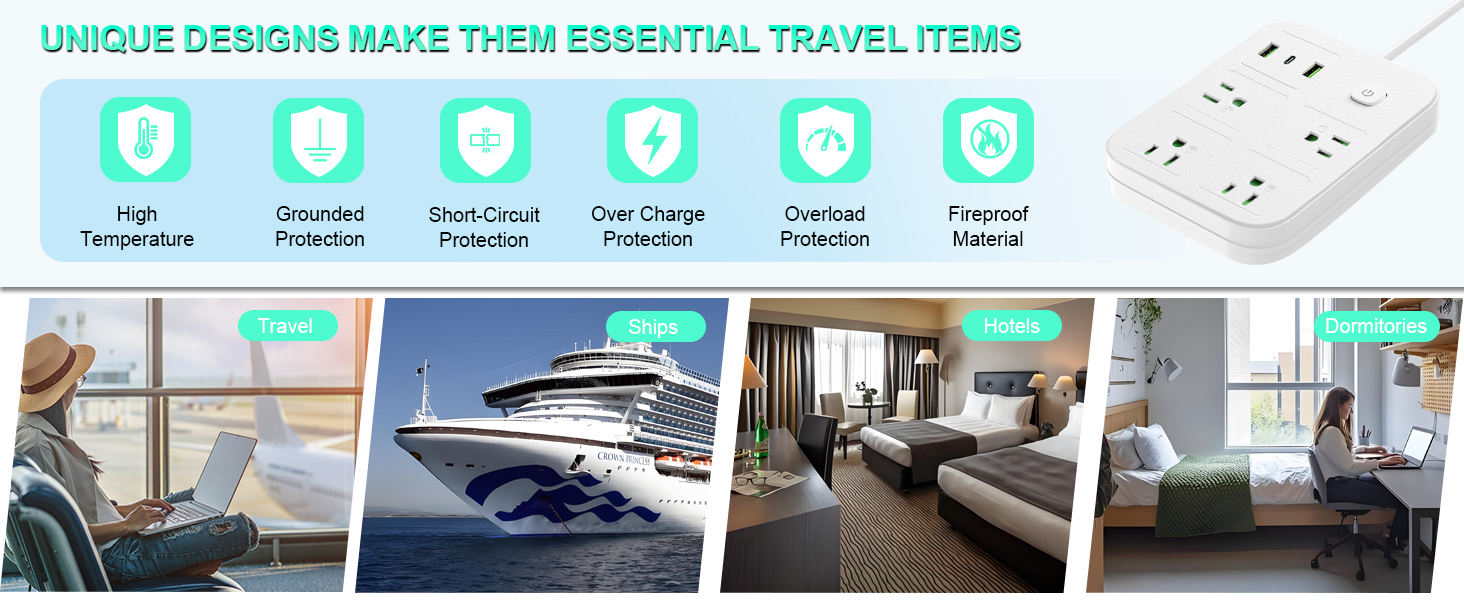 UNIQUE DESIGNS MAKE THEM ESSENTIAL TRAVEL ITEMS

High Temperature

Grounded Protection

Short-Circuit Protection

Over Charge Protection

Overload Protection

Fireproof Material

Travel

Ships

CROWN PRINCESS

Hotels

Dormitories